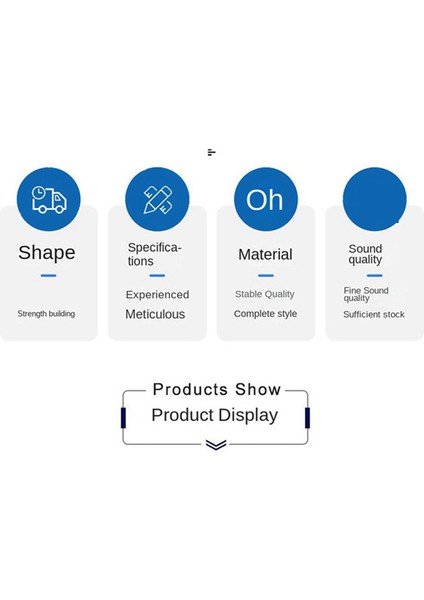 Shape

Strength building

Specifications

Experienced

Meticulous

Oh

Material

Stable Quality

Complete style

Sound quality

Fine Sound quality

Sufficient stock

Products Show

Product Display